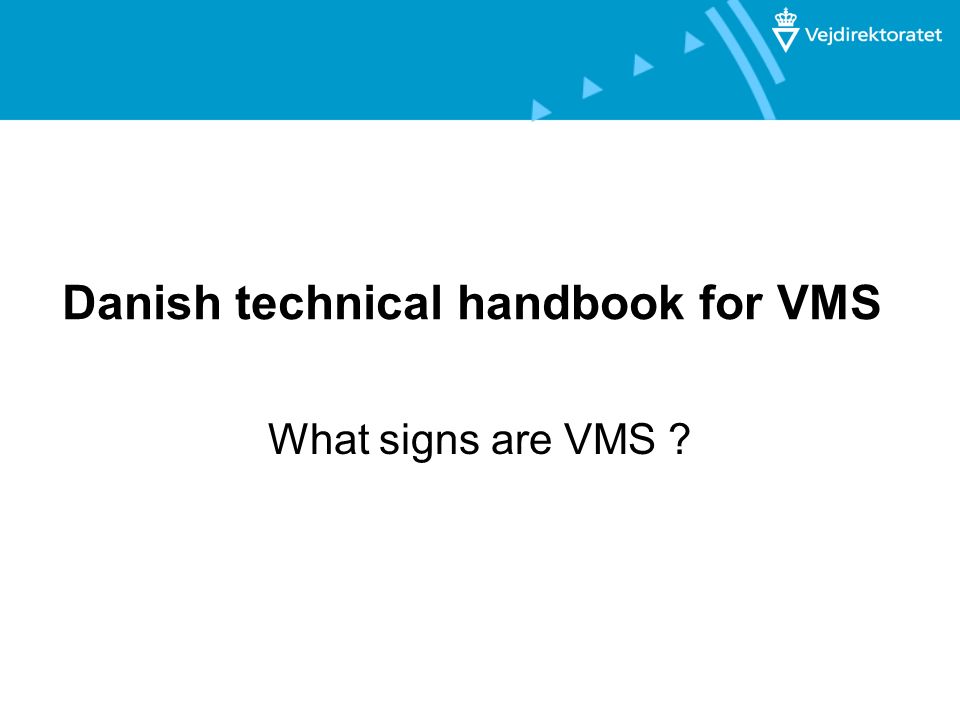 Vejdirektoratet

Danish technical handbook for VMS

What signs are VMS ?